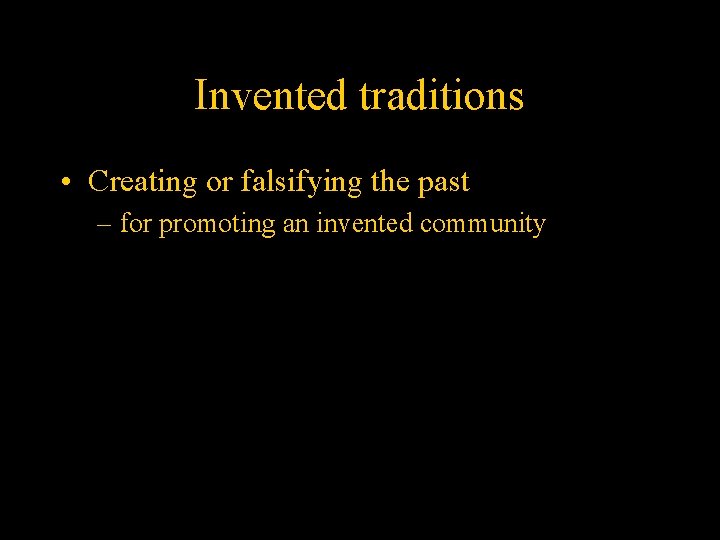 Invented traditions

• Creating or falsifying the past
– for promoting an invented community